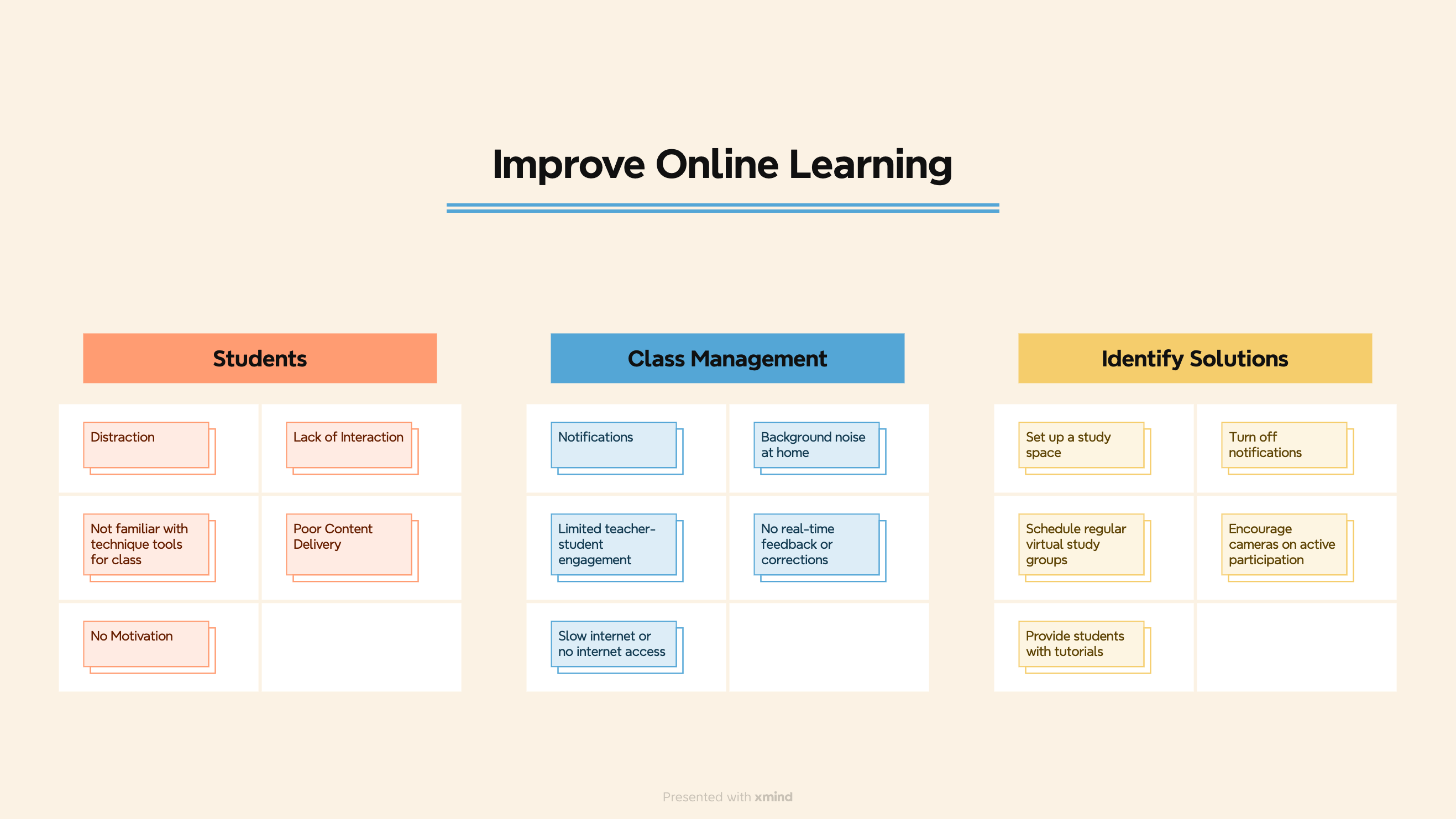 Improve Online Learning

Students

Distraction

Lack of Interaction

Not familiar with technique tools for class

Poor Content Delivery

No Motivation

Class Management

Notifications

Background noise at home

Limited teacher-student engagement

No real-time feedback or corrections

Slow internet or no internet access

Identify Solutions

Set up a study space

Turn off notifications

Schedule regular virtual study groups

Encourage cameras on active participation

Provide students with tutorials

Presented with xmind